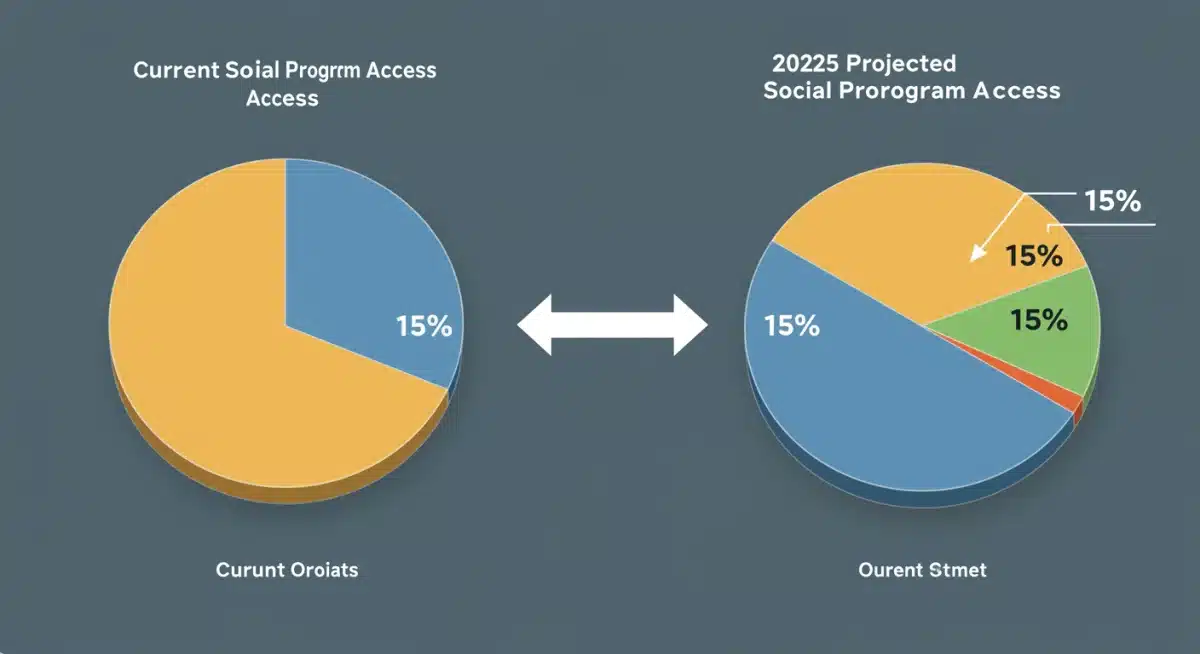 Current Soial Progrm Access Access

15%

Curunt Oroiats

20225 Projected Social Prorogram Access

15%

15%

15%

15%

Ourent Stmet